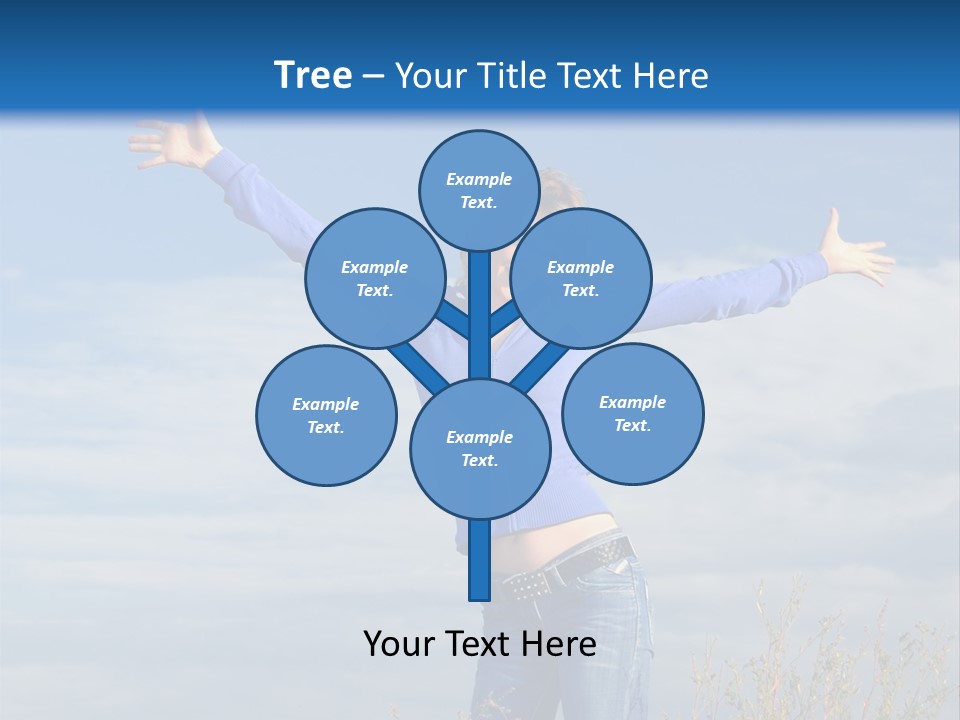 Tree – Your Title Text Here

Example Text.

Example Text.

Example Text.

Example Text.

Example Text.

Example Text.

Your Text Here